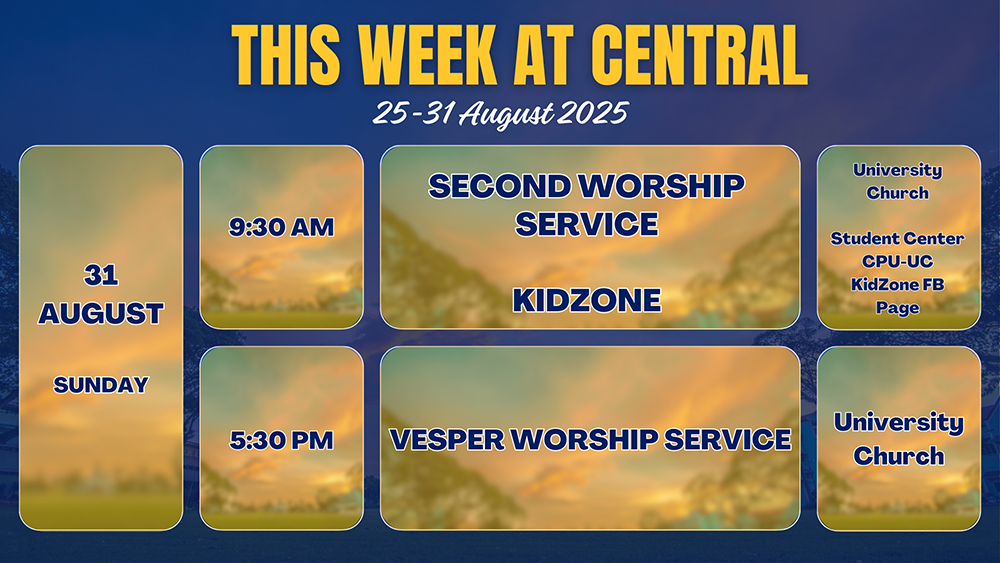 THIS WEEK AT CENTRAL

25-31 August 2025

31 AUGUST

SUNDAY

9:30 AM

SECOND WORSHIP SERVICE

KIDZONE

University Church

Student Center CPU-UC KidZone FB Page

5:30 PM

VESPER WORSHIP SERVICE

University Church